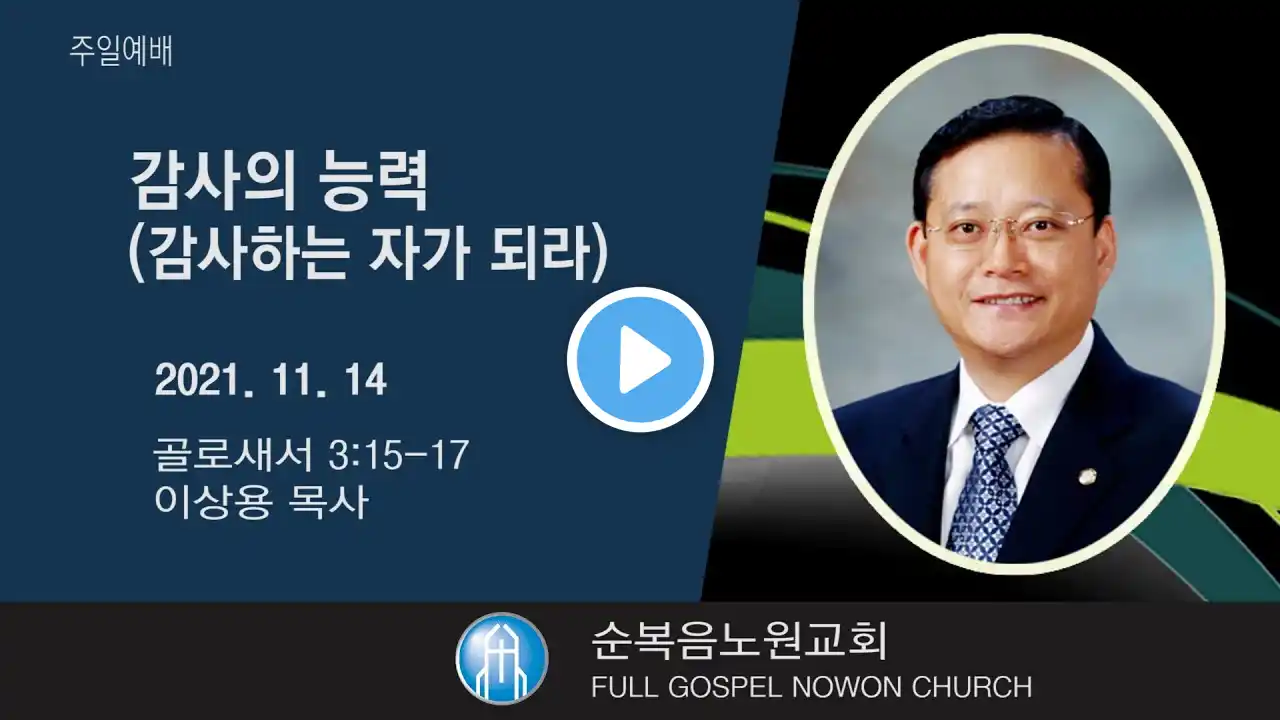 주일예배

감사의 능력
(감사하는 자가 되라)

2021. 11. 14

골로새서 3:15-17
이상용 목사

순복음노원교회
FULL GOSPEL NOWON CHURCH